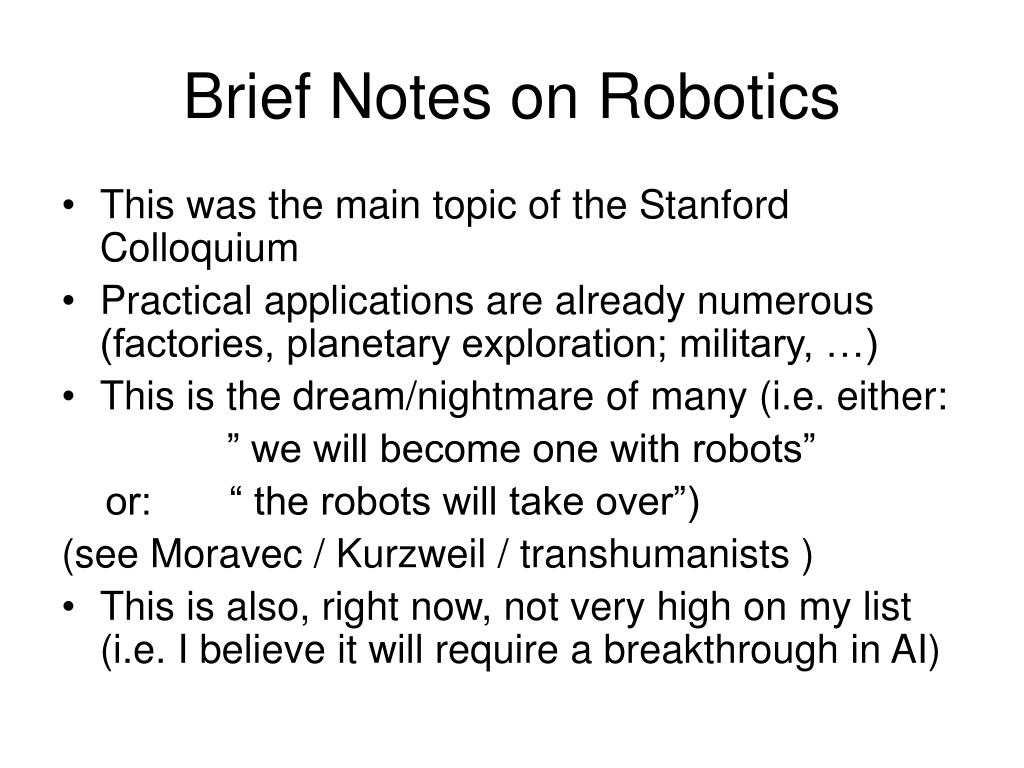 Brief Notes on Robotics

• This was the main topic of the Stanford Colloquium
• Practical applications are already numerous (factories, planetary exploration; military, …)
• This is the dream/nightmare of many (i.e. either:
” we will become one with robots”
or: “ the robots will take over”)
(see Moravec / Kurzweil / transhumanists )
• This is also, right now, not very high on my list (i.e. I believe it will require a breakthrough in AI)